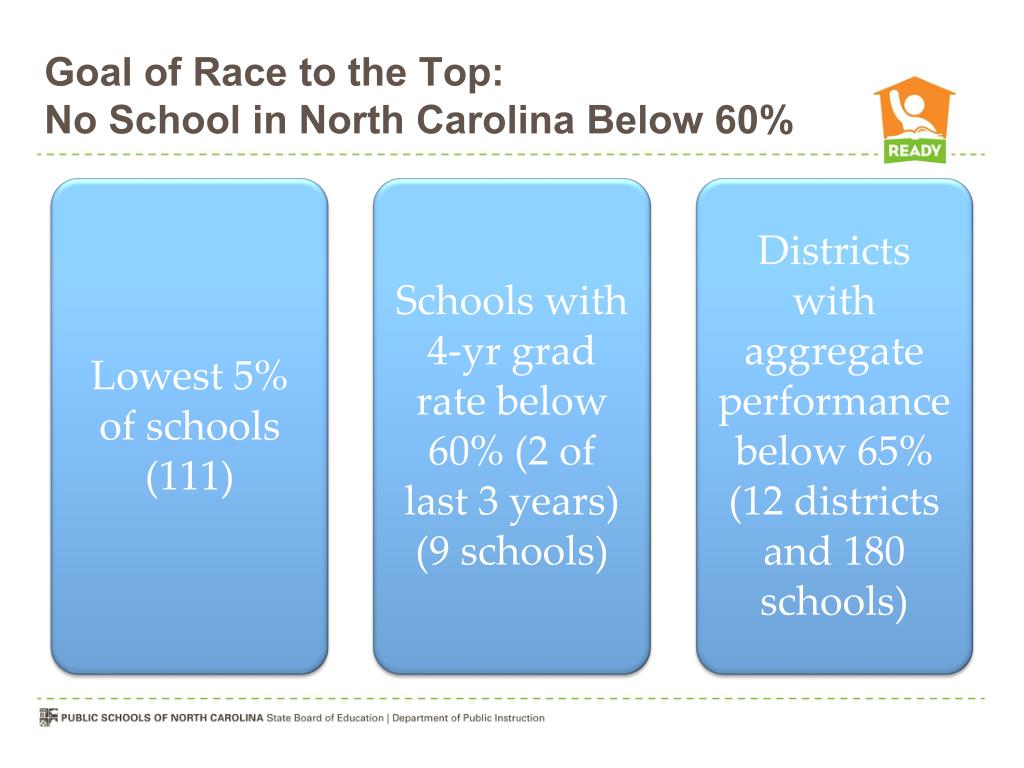 Goal of Race to the Top:
No School in North Carolina Below 60%

READY

Lowest 5% of schools (111)

Schools with 4-yr grad rate below 60% (2 of last 3 years) (9 schools)

Districts with aggregate performance below 65% (12 districts and 180 schools)

PUBLIC SCHOOLS OF NORTH CAROLINA State Board of Education | Department of Public Instruction